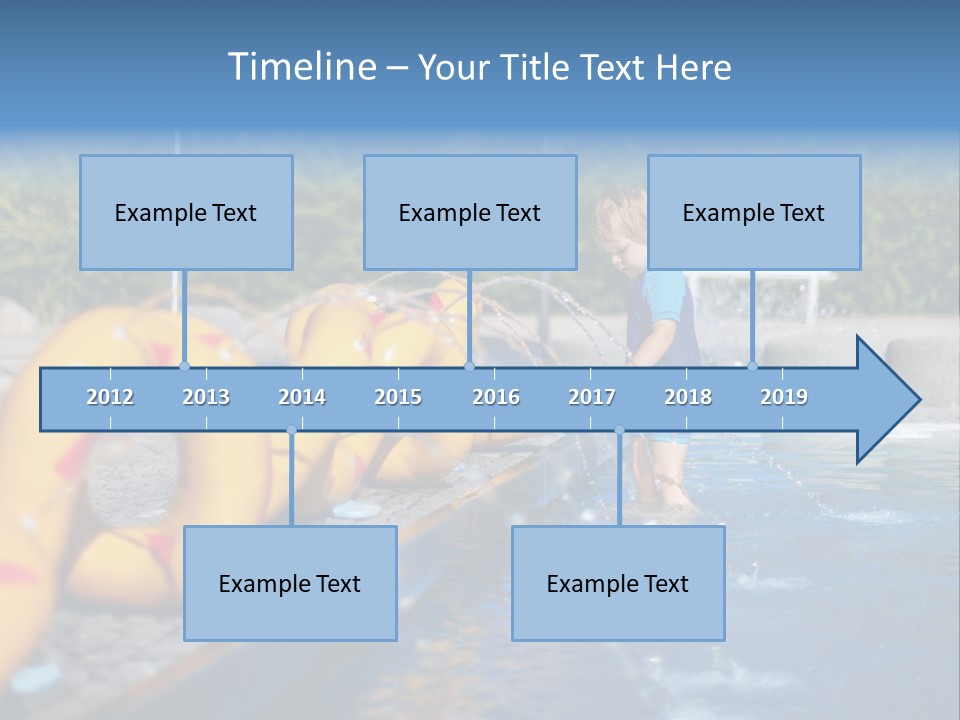 Timeline – Your Title Text Here

Example Text

Example Text

Example Text

2012 2013 2014 2015 2016 2017 2018 2019

Example Text

Example Text